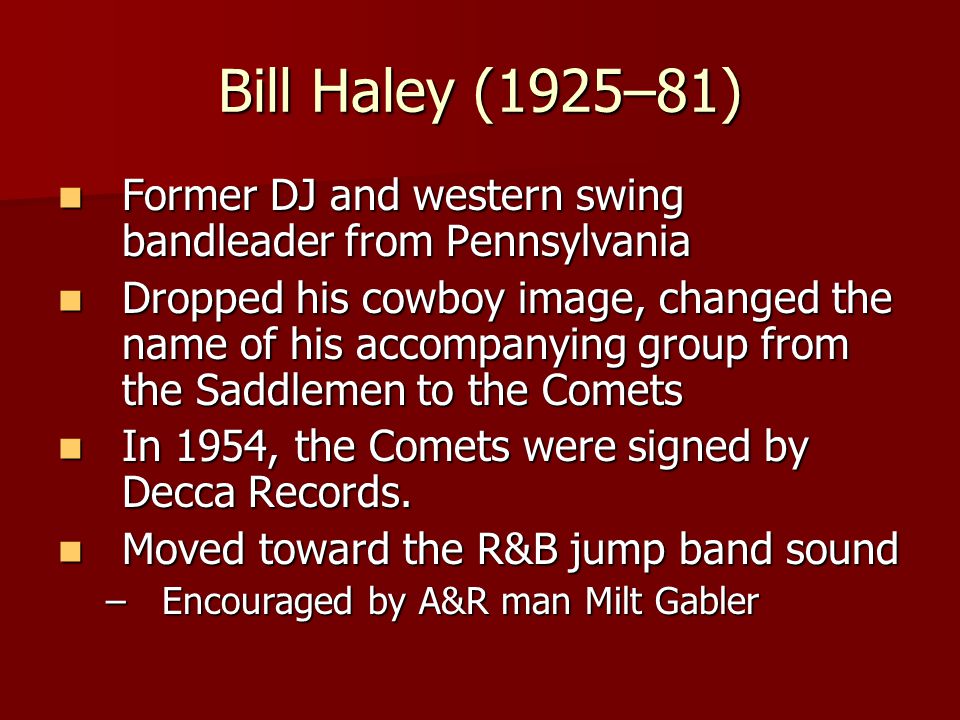 Bill Haley (1925–81)

- Former DJ and western swing bandleader from Pennsylvania
- Dropped his cowboy image, changed the name of his accompanying group from the Saddlemen to the Comets
- In 1954, the Comets were signed by Decca Records.
- Moved toward the R&B jump band sound
  – Encouraged by A&R man Milt Gabler